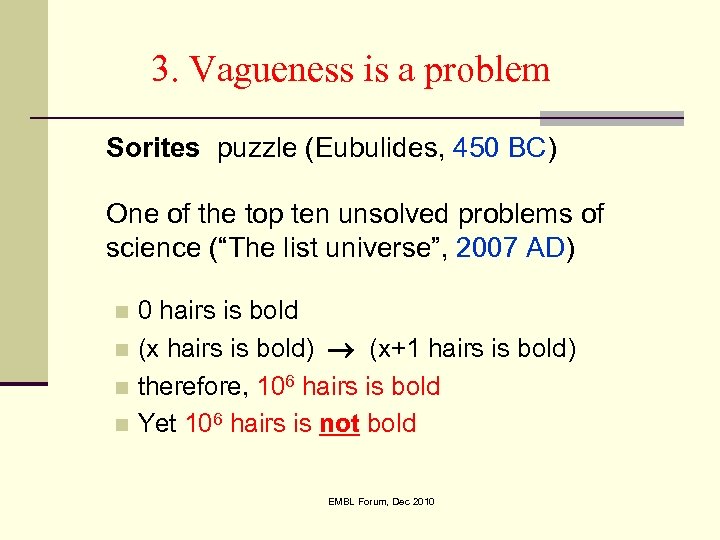 3. Vagueness is a problem

Sorites puzzle (Eubulides, 450 BC)

One of the top ten unsolved problems of science (“The list universe”, 2007 AD)

- 0 hairs is bold
- (x hairs is bold) $\rightarrow$ (x+1 hairs is bold)
- therefore, $10^6$ hairs is bold
- Yet $10^6$ hairs is not bold

EMBL Forum, Dec 2010